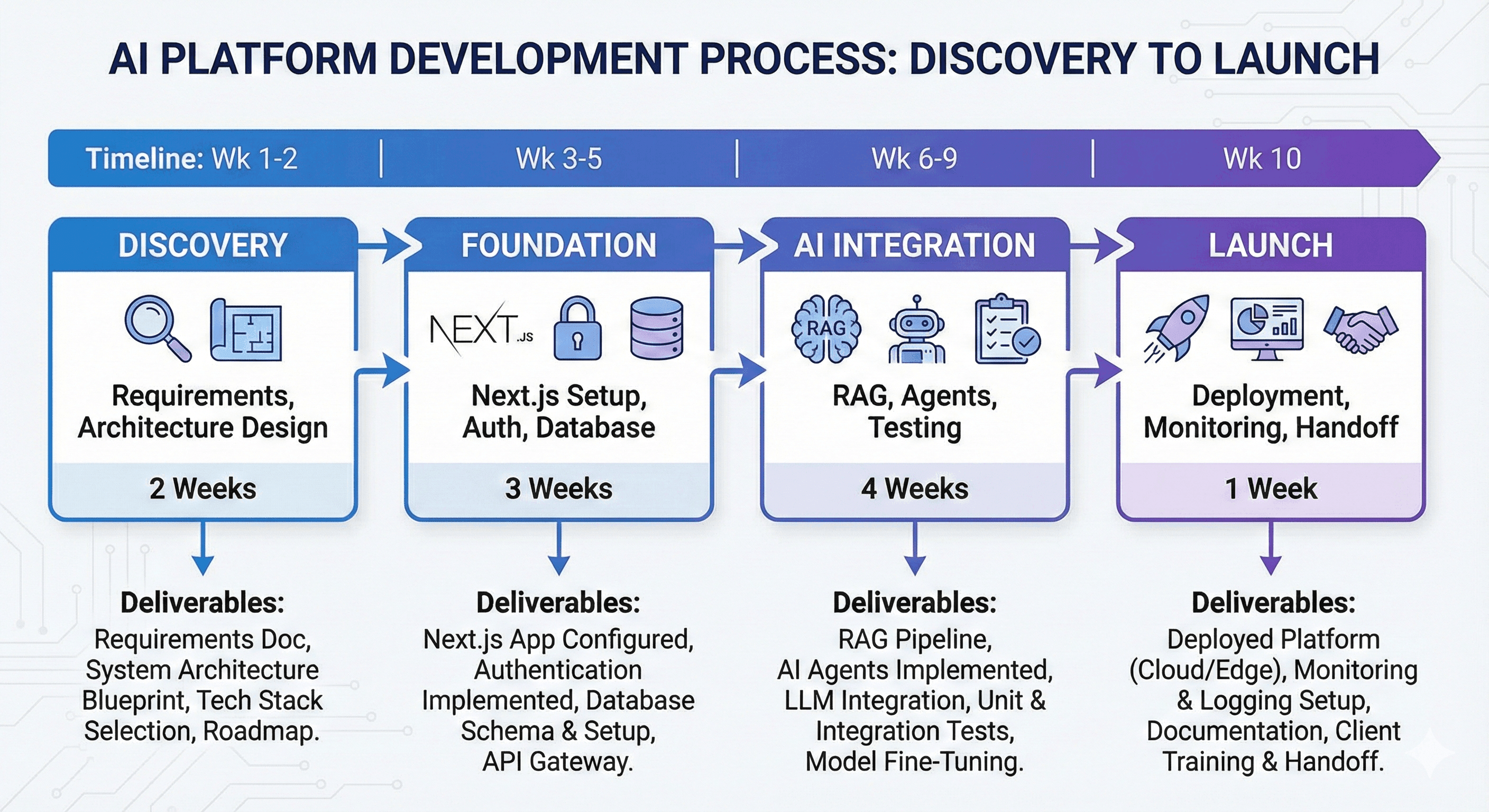 AI PLATFORM DEVELOPMENT PROCESS: DISCOVERY TO LAUNCH

Timeline: Wk 1-2 | Wk 3-5 | Wk 6-9 | Wk 10

DISCOVERY

Requirements, Architecture Design

2 Weeks

Deliverables:
Requirements Doc, System Architecture Blueprint, Tech Stack Selection, Roadmap.

FOUNDATION

NEXT.JS

Next.js Setup, Auth, Database

3 Weeks

Deliverables:
Next.js App Configured, Authentication Implemented, Database Schema & Setup, API Gateway.

AI INTEGRATION

RAG

RAG, Agents, Testing

4 Weeks

Deliverables:
RAG Pipeline, AI Agents Implemented, LLM Integration, Unit & Integration Tests, Model Fine-Tuning.

LAUNCH

Deployment, Monitoring, Handoff

1 Week

Deliverables:
Deployed Platform (Cloud/Edge), Monitoring & Logging Setup, Documentation, Client Training & Handoff.